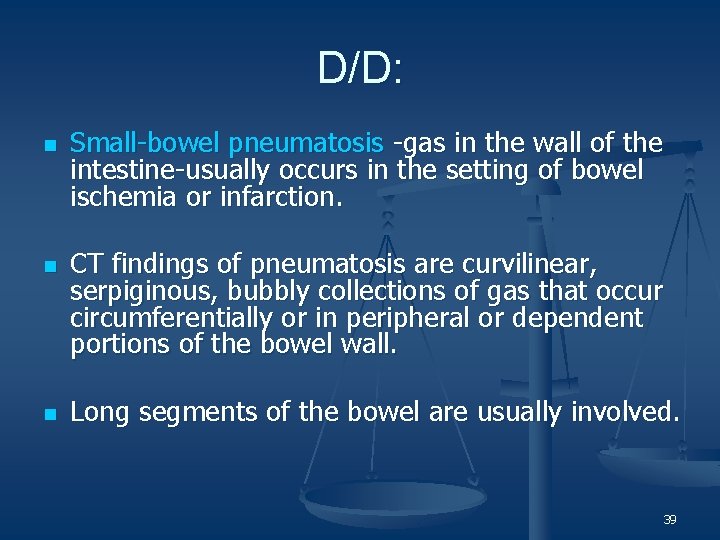 D/D:

Small-bowel pneumatosis -gas in the wall of the intestine-usually occurs in the setting of bowel ischemia or infarction.

CT findings of pneumatosis are curvilinear, serpiginous, bubbly collections of gas that occur circumferentially or in peripheral or dependent portions of the bowel wall.

Long segments of the bowel are usually involved.

39